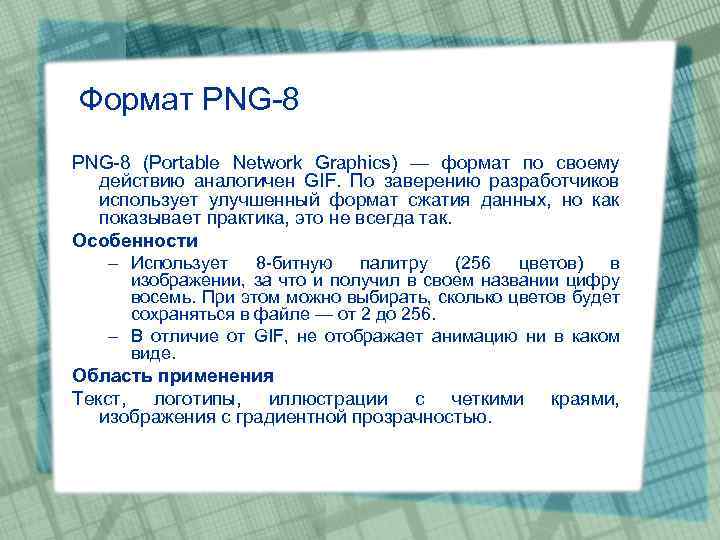 Формат PNG-8

PNG-8 (Portable Network Graphics) — формат по своему действию аналогичен GIF. По заверению разработчиков использует улучшенный формат сжатия данных, но как показывает практика, это не всегда так.

Особенности

– Использует 8-битную палитру (256 цветов) в изображении, за что и получил в своем названии цифру восемь. При этом можно выбирать, сколько цветов будет сохраняться в файле — от 2 до 256.

– В отличие от GIF, не отображает анимацию ни в каком виде.

Область применения

Текст, логотипы, иллюстрации с четкими краями, изображения с градиентной прозрачностью.